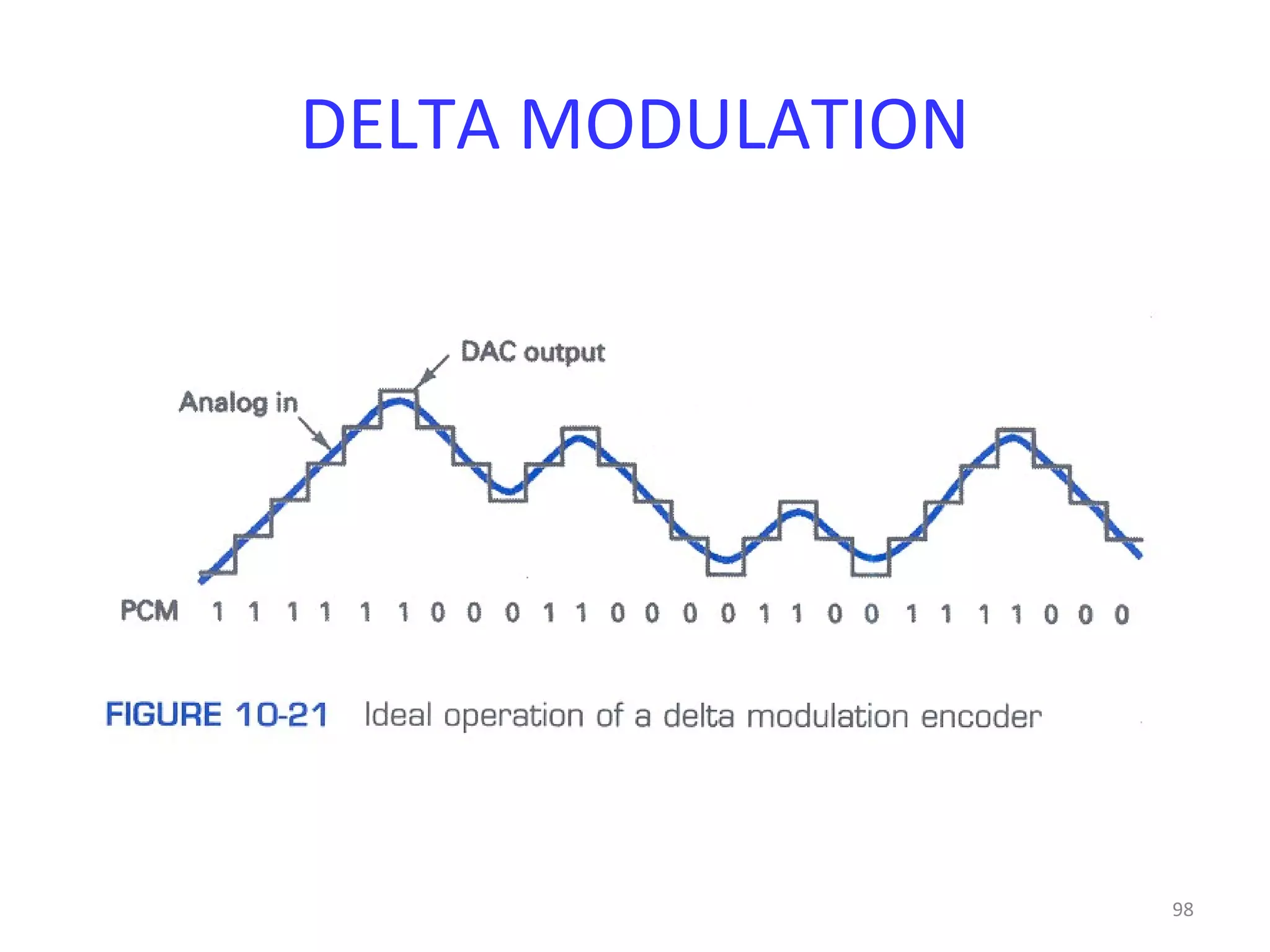 DELTA MODULATION

DAC output

Analog in

PCM 1 1 1 1 1 1 0 0 0 1 1 0 0 0 0 1 1 0 0 1 1 1 1 0 0 0

FIGURE 10-21 Ideal operation of a delta modulation encoder

98